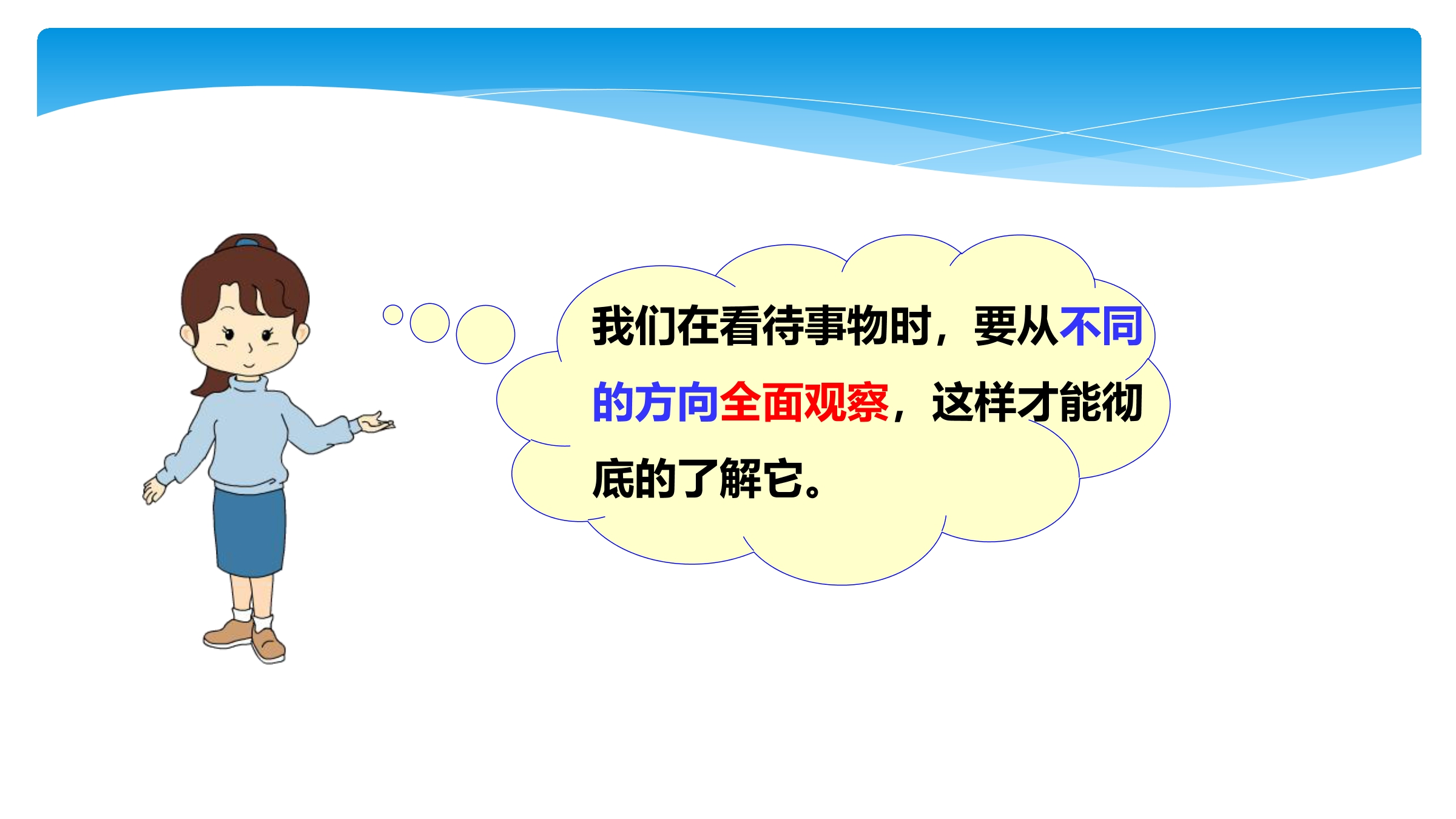 我们在看待事物时，要从不同的方向全面观察，这样才能彻底的了解它。